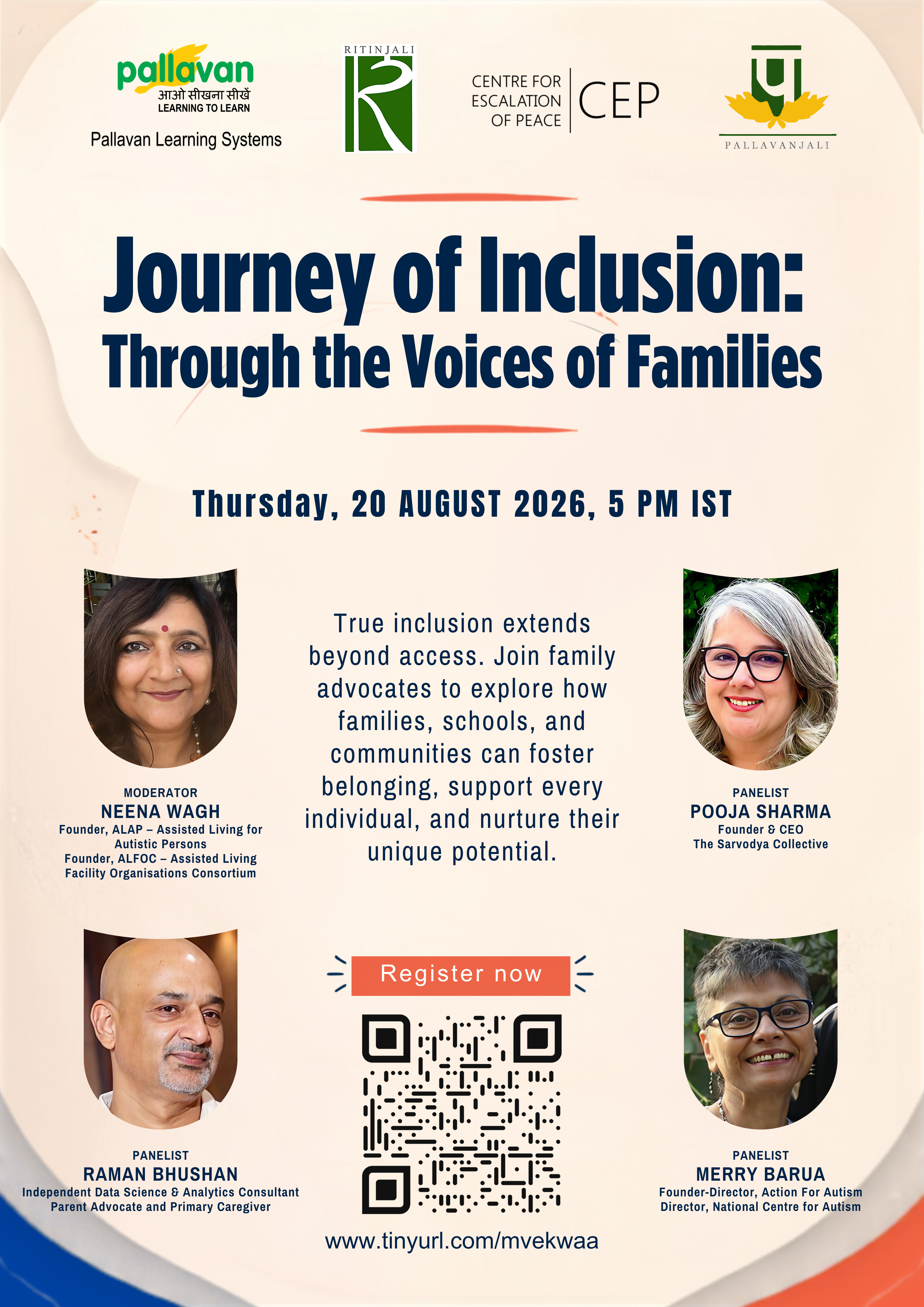 pallavan
आओ सीखना सीखें
LEARNING TO LEARN
Pallavan Learning Systems

RITINJALI

CENTRE FOR ESCALATION OF PEACE
CEP

PALLAVANJALI

Journey of Inclusion:
Through the Voices of Families

Thursday, 20 AUGUST 2026, 5 PM IST

MODERATOR
NEENA WAGH
Founder, ALAP – Assisted Living for Autistic Persons
Founder, ALFOC – Assisted Living Facility Organisations Consortium

True inclusion extends beyond access. Join family advocates to explore how families, schools, and communities can foster belonging, support every individual, and nurture their unique potential.

PANELIST
POOJA SHARMA
Founder & CEO
The Sarvodya Collective

PANELIST
RAMAN BHUSHAN
Independent Data Science & Analytics Consultant
Parent Advocate and Primary Caregiver

Register now

www.tinyurl.com/mvekwaa

PANELIST
MERRY BARUA
Founder-Director, Action For Autism
Director, National Centre for Autism